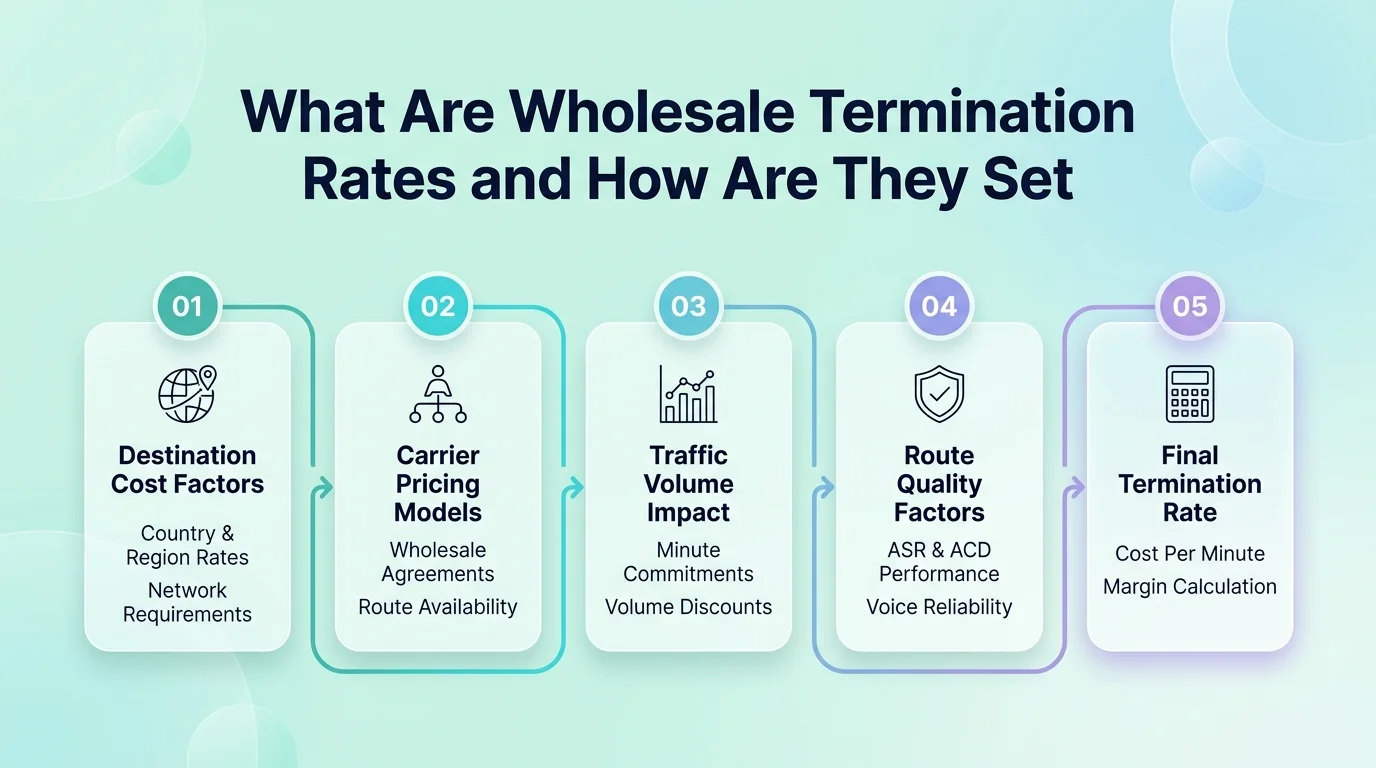 What Are Wholesale Termination Rates and How Are They Set

01
Destination Cost Factors
Country & Region Rates
Network Requirements

02
Carrier Pricing Models
Wholesale Agreements
Route Availability

03
Traffic Volume Impact
Minute Commitments
Volume Discounts

04
Route Quality Factors
ASR & ACD Performance
Voice Reliability

05
Final Termination Rate
Cost Per Minute
Margin Calculation